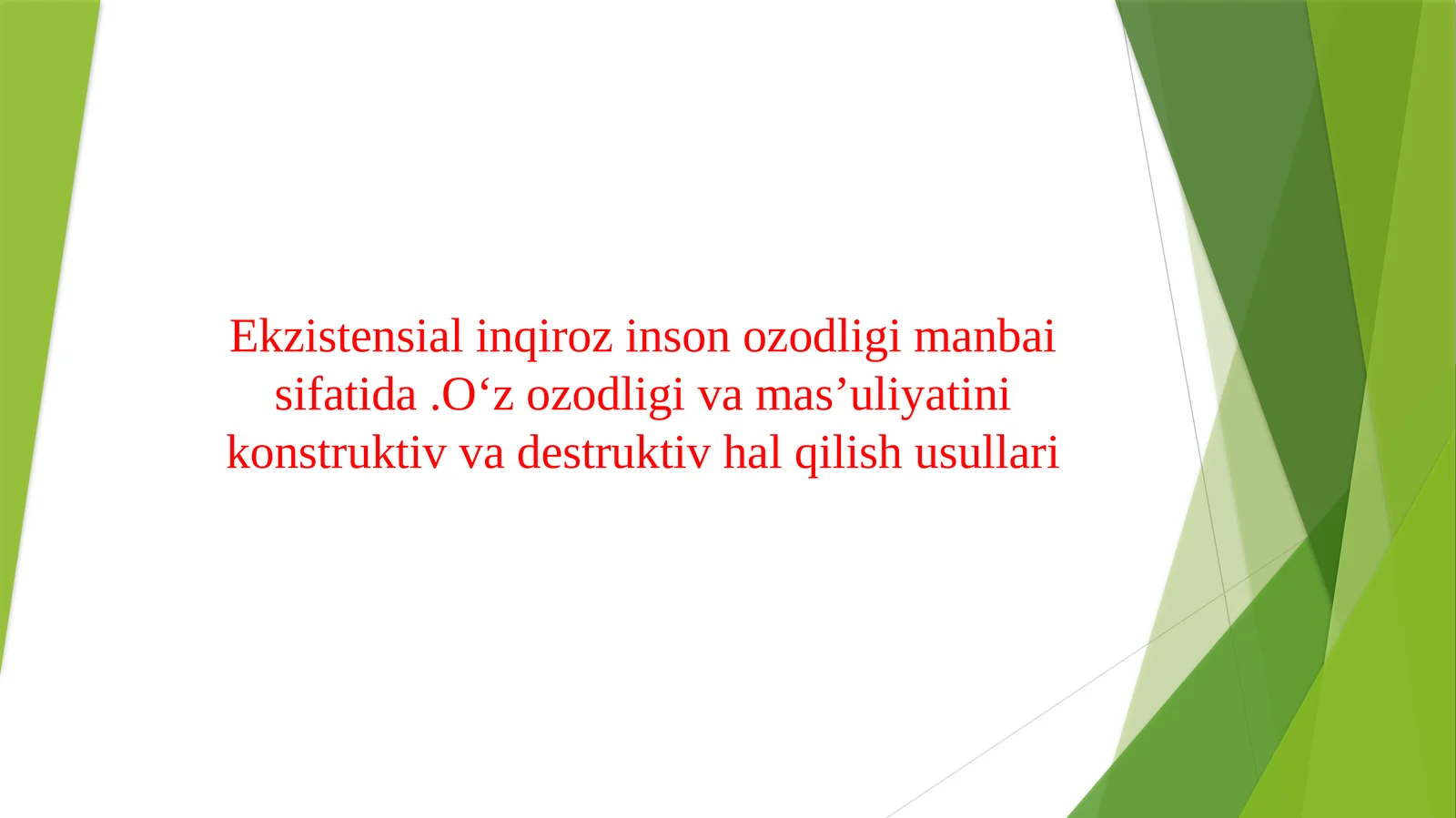 Ekzistensial inqiroz inson ozodligi manbai sifatida .O‘z ozodligi va mas’uliyatini konstruktiv va destruktiv hal qilish usullari